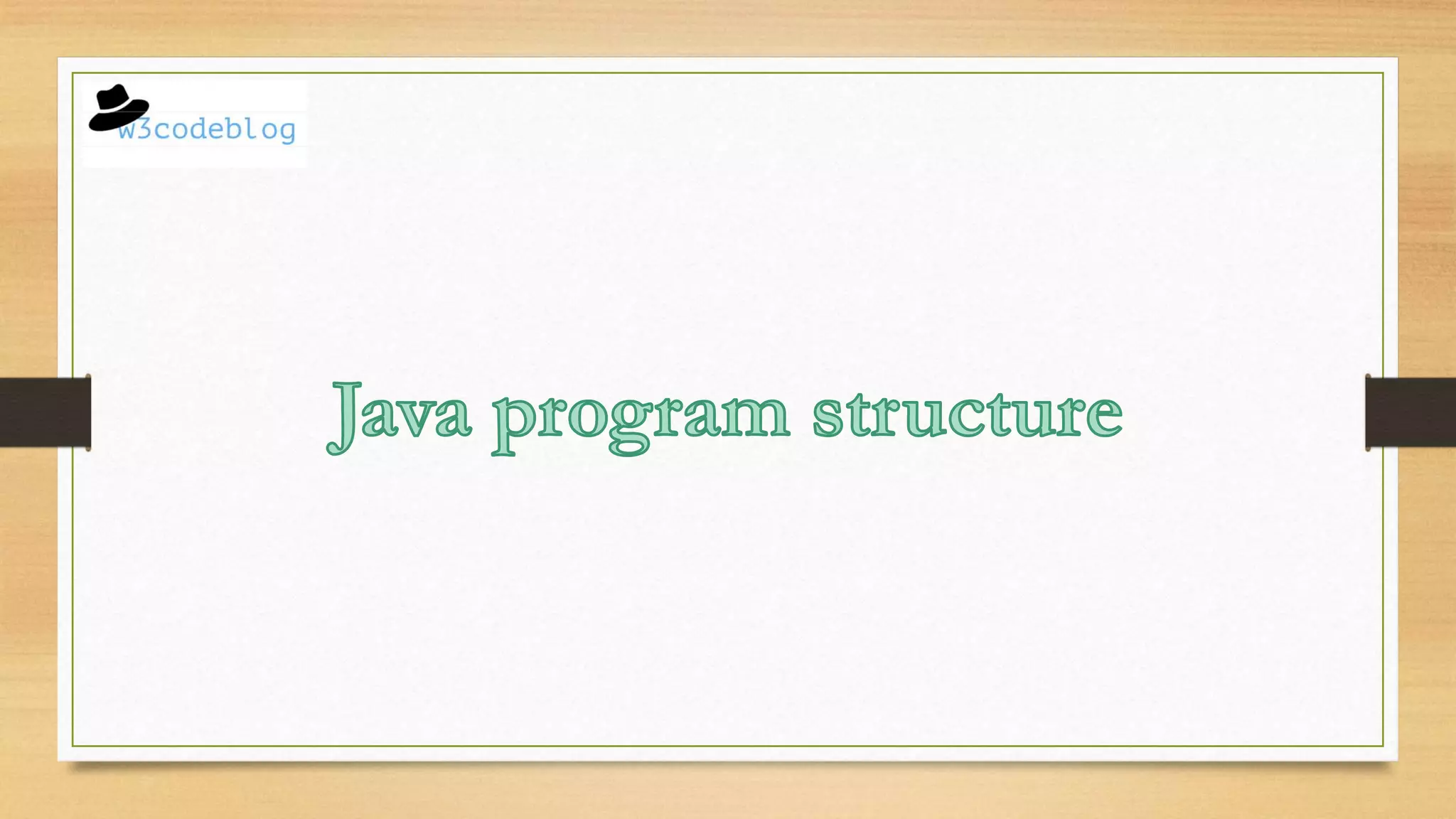 w3codeblog

Java program structure